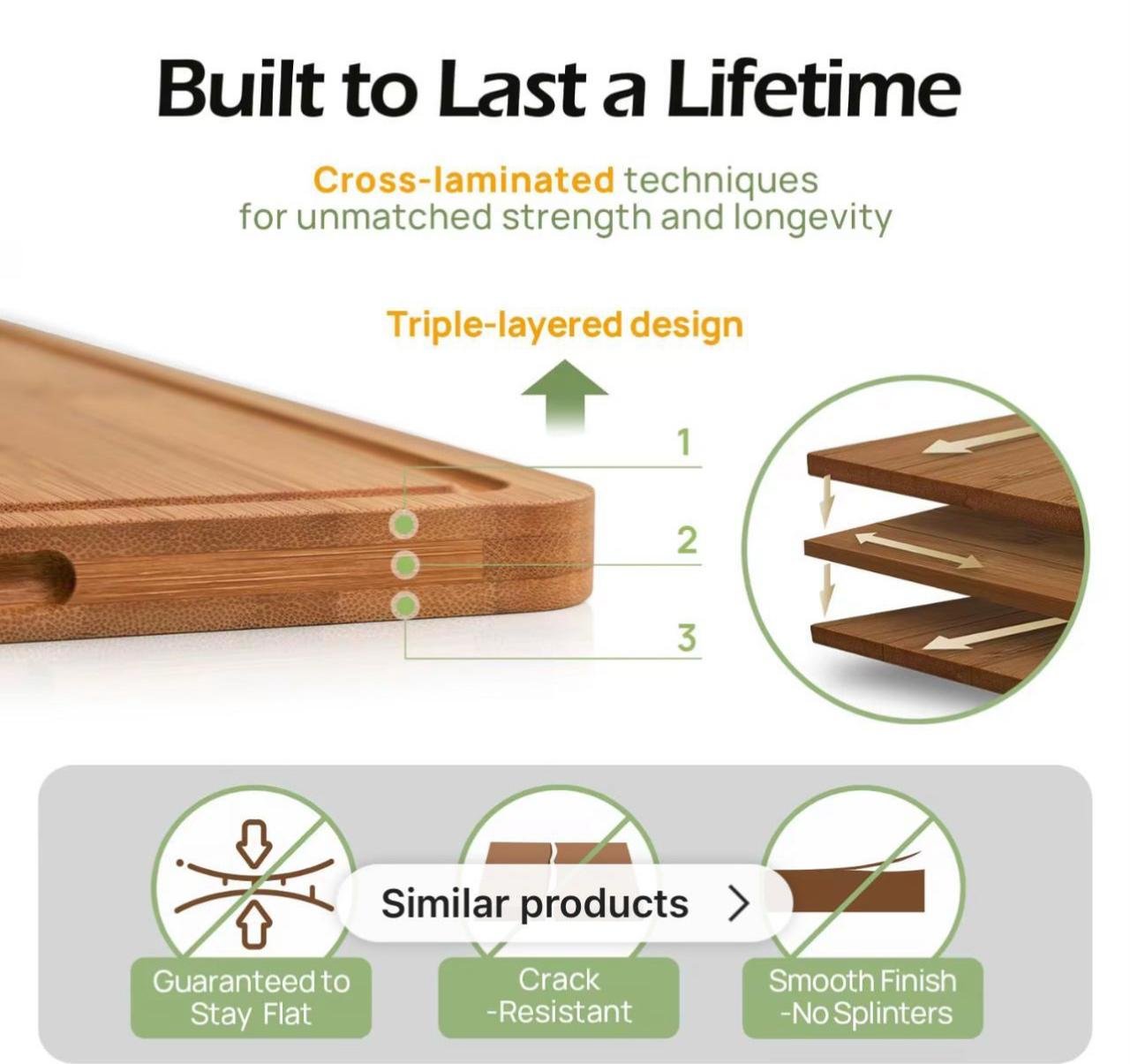 Built to Last a Lifetime

Cross-laminated techniques for unmatched strength and longevity

Triple-layered design

1

2

3

Similar products >

Guaranteed to Stay Flat

Crack -Resistant

Smooth Finish -No Splinters